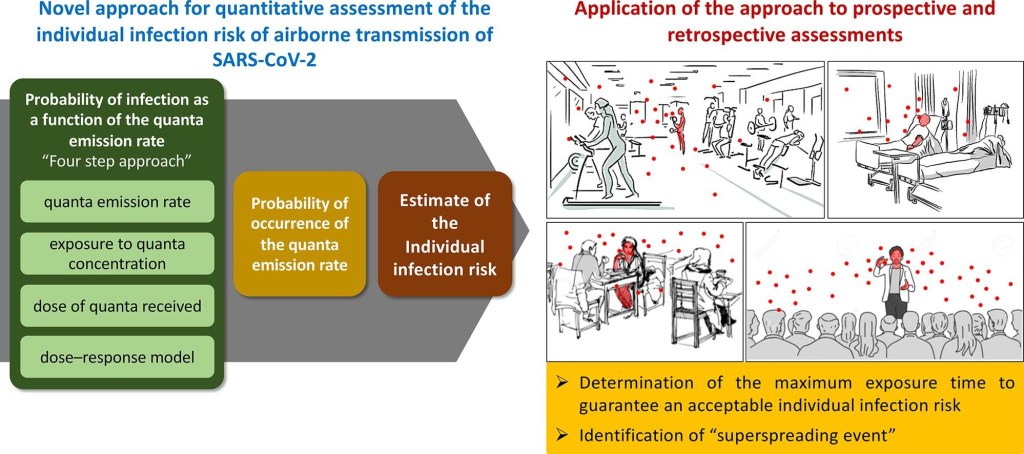 Novel approach for quantitative assessment of the individual infection risk of airborne transmission of SARS-CoV-2

Probability of infection as a function of the quanta emission rate
"Four step approach"

quanta emission rate

exposure to quanta concentration

dose of quanta received

dose–response model

Probability of occurrence of the quanta emission rate

Estimate of the Individual infection risk

Application of the approach to prospective and retrospective assessments

➢ Determination of the maximum exposure time to guarantee an acceptable individual infection risk
➢ Identification of "superspreading event"